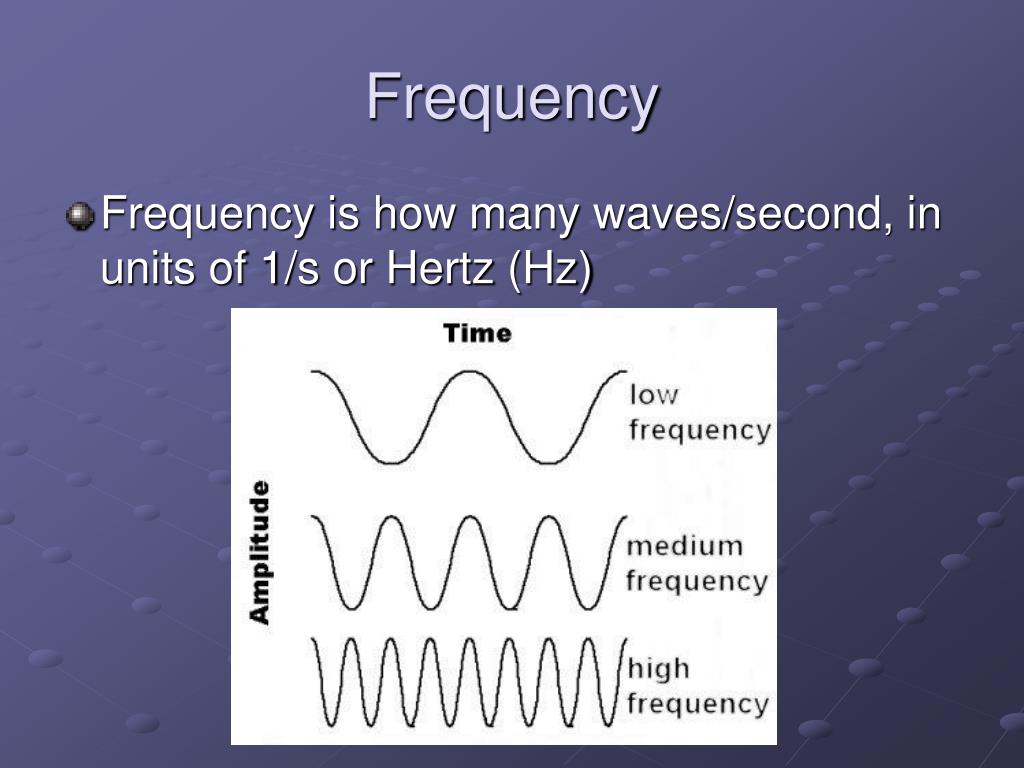 Frequency

Frequency is how many waves/second, in units of 1/s or Hertz (Hz)

Time

Amplitude

low frequency

medium frequency

high frequency